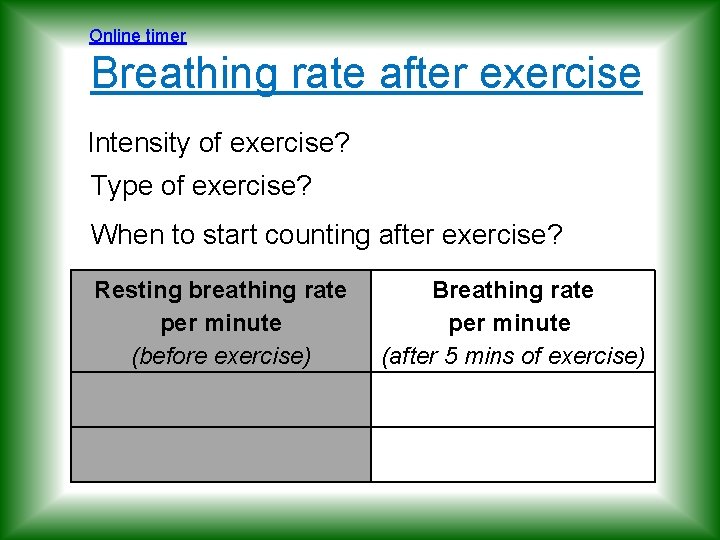 Online timer

Breathing rate after exercise

Intensity of exercise?

Type of exercise?

When to start counting after exercise?

| Resting breathing rate per minute (before exercise) | Breathing rate per minute (after 5 mins of exercise) |
|---|---|
| | |
| | |